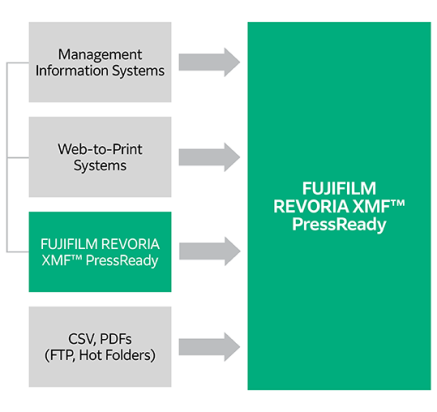 Management Information Systems

Web-to-Print Systems

FUJIFILM REVORIA XMF™ PressReady

CSV, PDFs (FTP, Hot Folders)

FUJIFILM REVORIA XMF™ PressReady